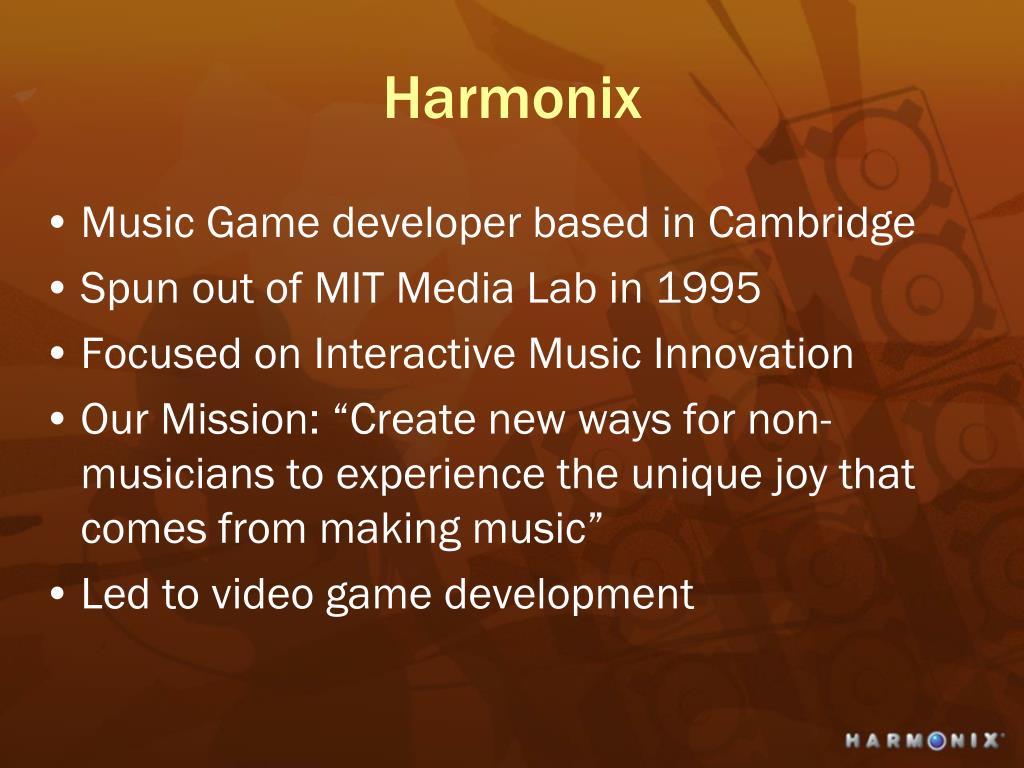 Harmonix

• Music Game developer based in Cambridge
• Spun out of MIT Media Lab in 1995
• Focused on Interactive Music Innovation
• Our Mission: “Create new ways for non-musicians to experience the unique joy that comes from making music”
• Led to video game development

HARMONIX